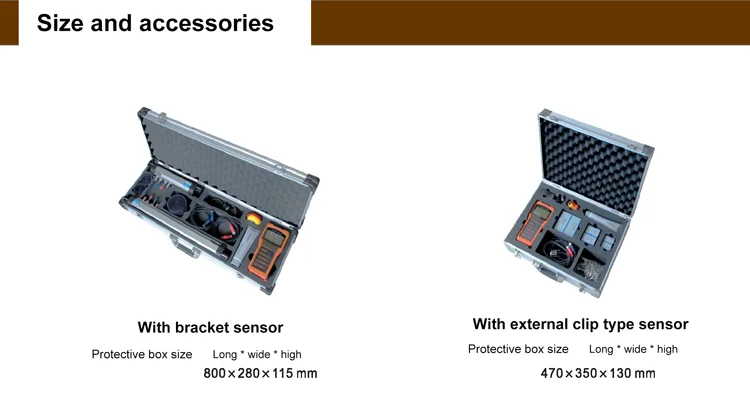 Size and accessories

With bracket sensor

Protective box size Long * wide * high

800×280×115 mm

With external clip type sensor

Protective box size Long * wide * high

470×350×130 mm